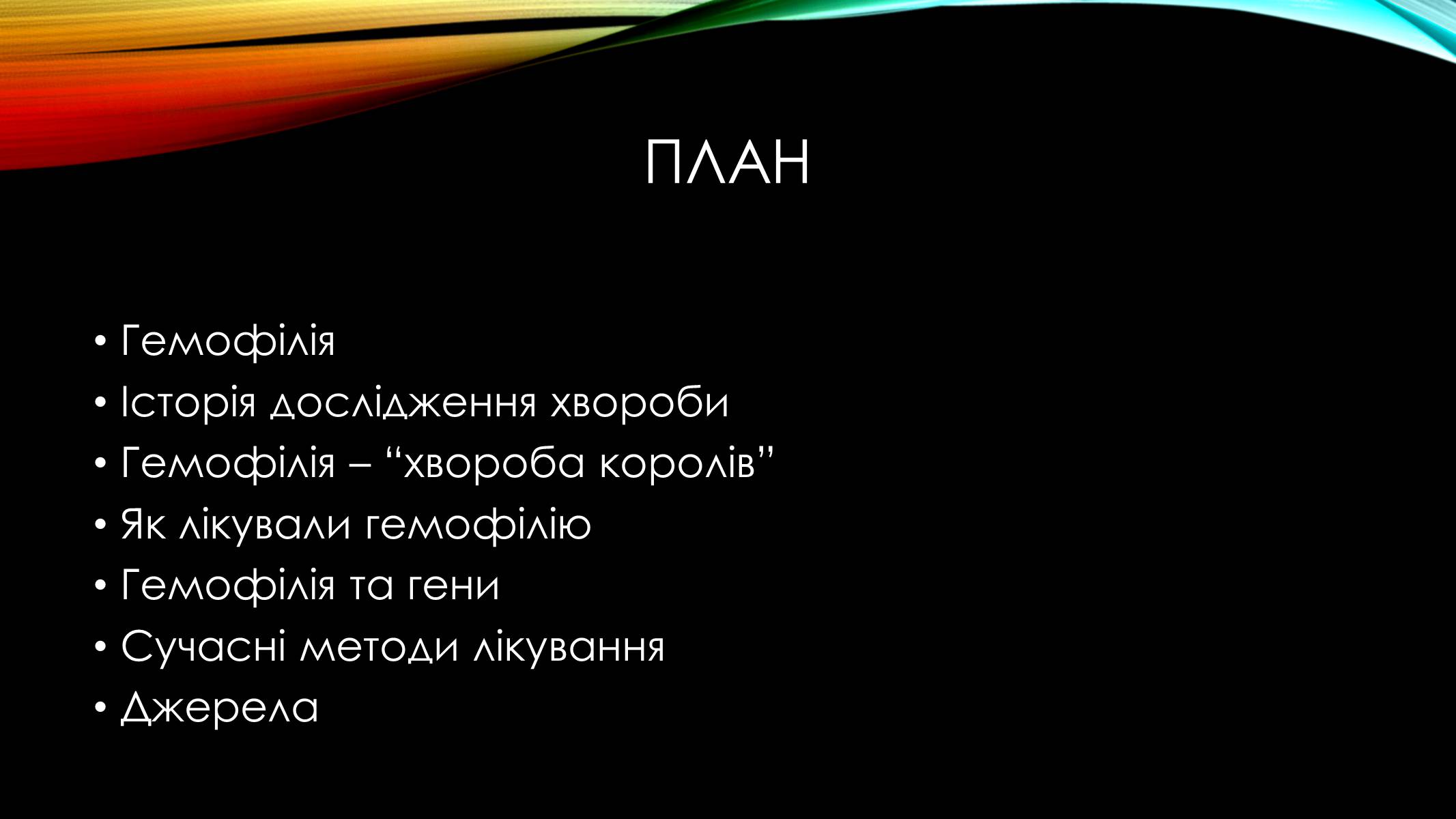 ПЛАН

• Гемофілія
• Історія дослідження хвороби
• Гемофілія – “хвороба королів”
• Як лікували гемофілію
• Гемофілія та гени
• Сучасні методи лікування
• Джерела